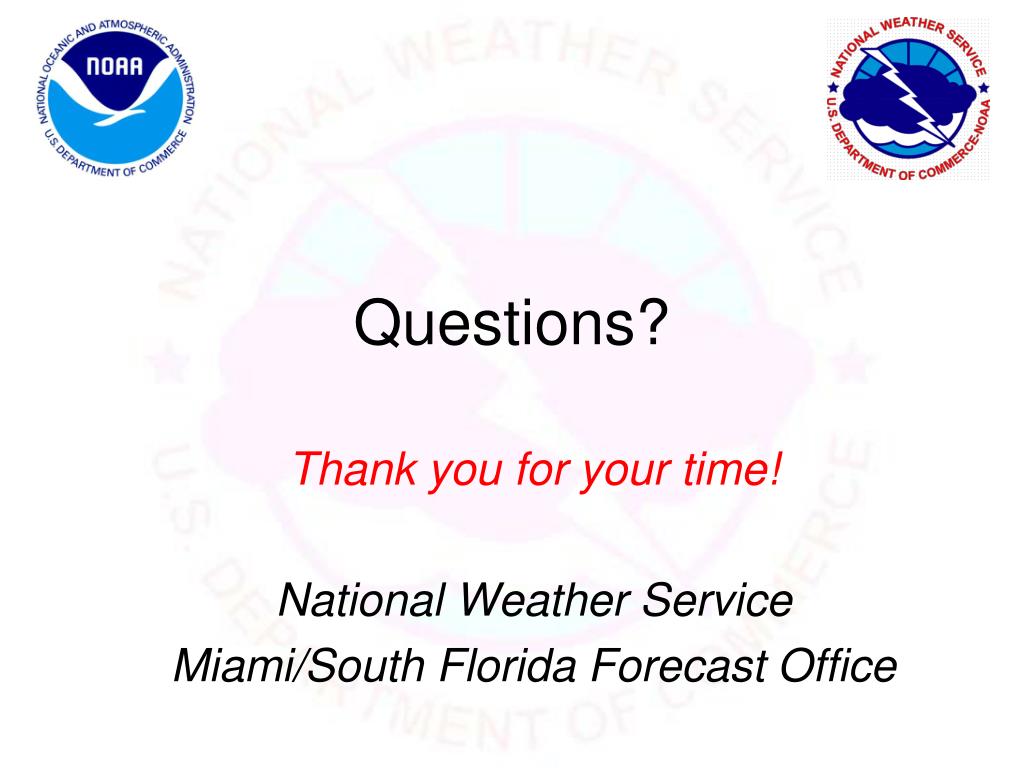 NATIONAL OCEANIC AND ATMOSPHERIC ADMINISTRATION
NOAA
U.S. DEPARTMENT OF COMMERCE

NATIONAL WEATHER SERVICE
U.S. DEPARTMENT OF COMMERCE-NOAA

NATIONAL WEATHER SERVICE
U.S. DEPARTMENT OF COMMERCE

Questions?

Thank you for your time!

National Weather Service
Miami/South Florida Forecast Office